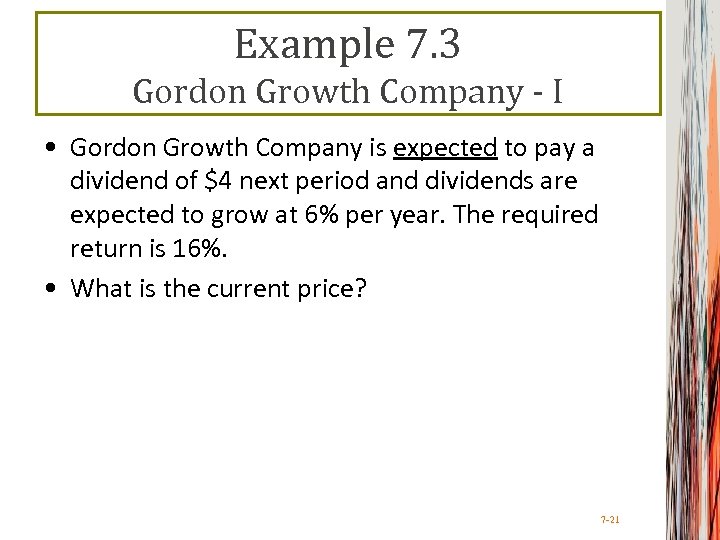 Example 7.3
Gordon Growth Company - I

• Gordon Growth Company is expected to pay a dividend of \$4 next period and dividends are expected to grow at 6% per year. The required return is 16%.

• What is the current price?

7-21